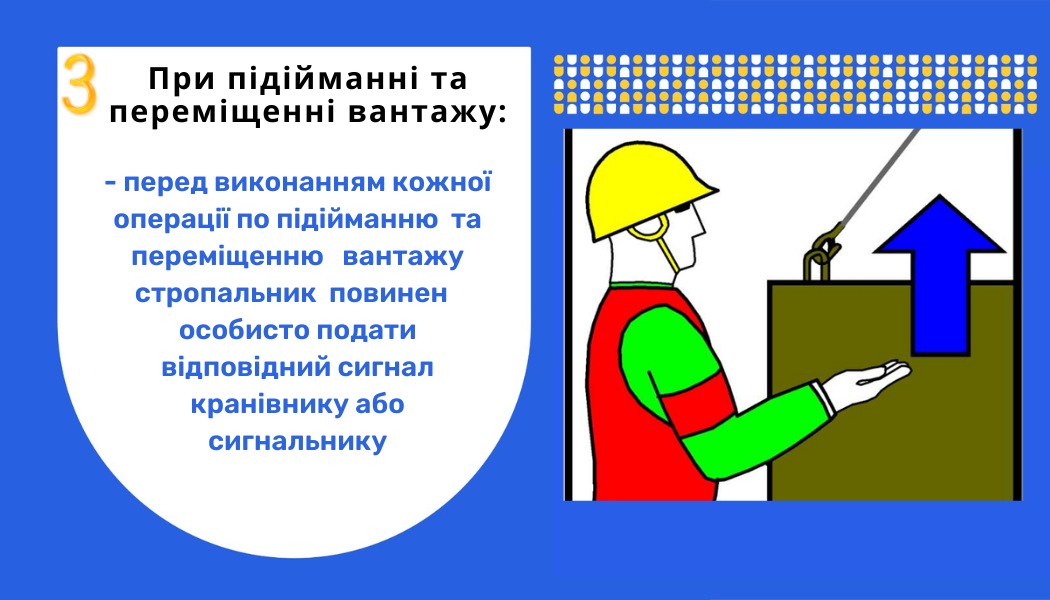 3 При підійманні та переміщенні вантажу:

- перед виконанням кожної операції по підійманню та переміщенню вантажу стропальник повинен особисто подати відповідний сигнал кранівнику або сигнальнику